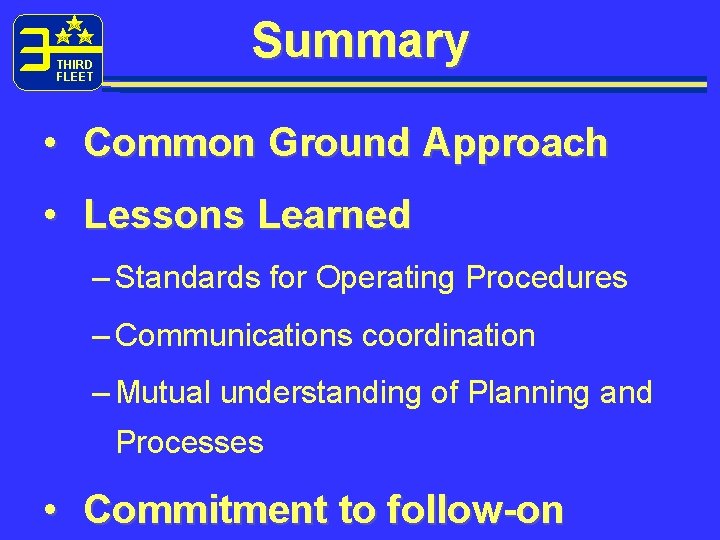 3 THIRD FLEET

Summary

• Common Ground Approach

• Lessons Learned

– Standards for Operating Procedures

– Communications coordination

– Mutual understanding of Planning and Processes

• Commitment to follow-on